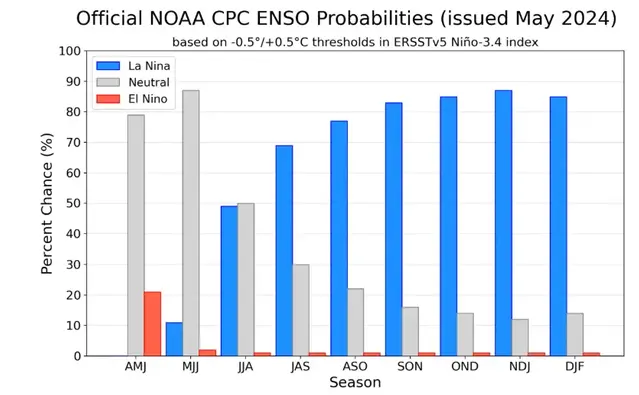 Official NOAA CPC ENSO Probabilities (issued May 2024)
based on -0.5°/+0.5°C thresholds in ERSSTv5 Niño-3.4 index

La Nina
Neutral
El Nino

Percent Chance (%)
100
90
80
70
60
50
40
30
20
10
0

AMJ
MJJ
JJA
JAS
ASO
SON
OND
NDJ
DJF
Season